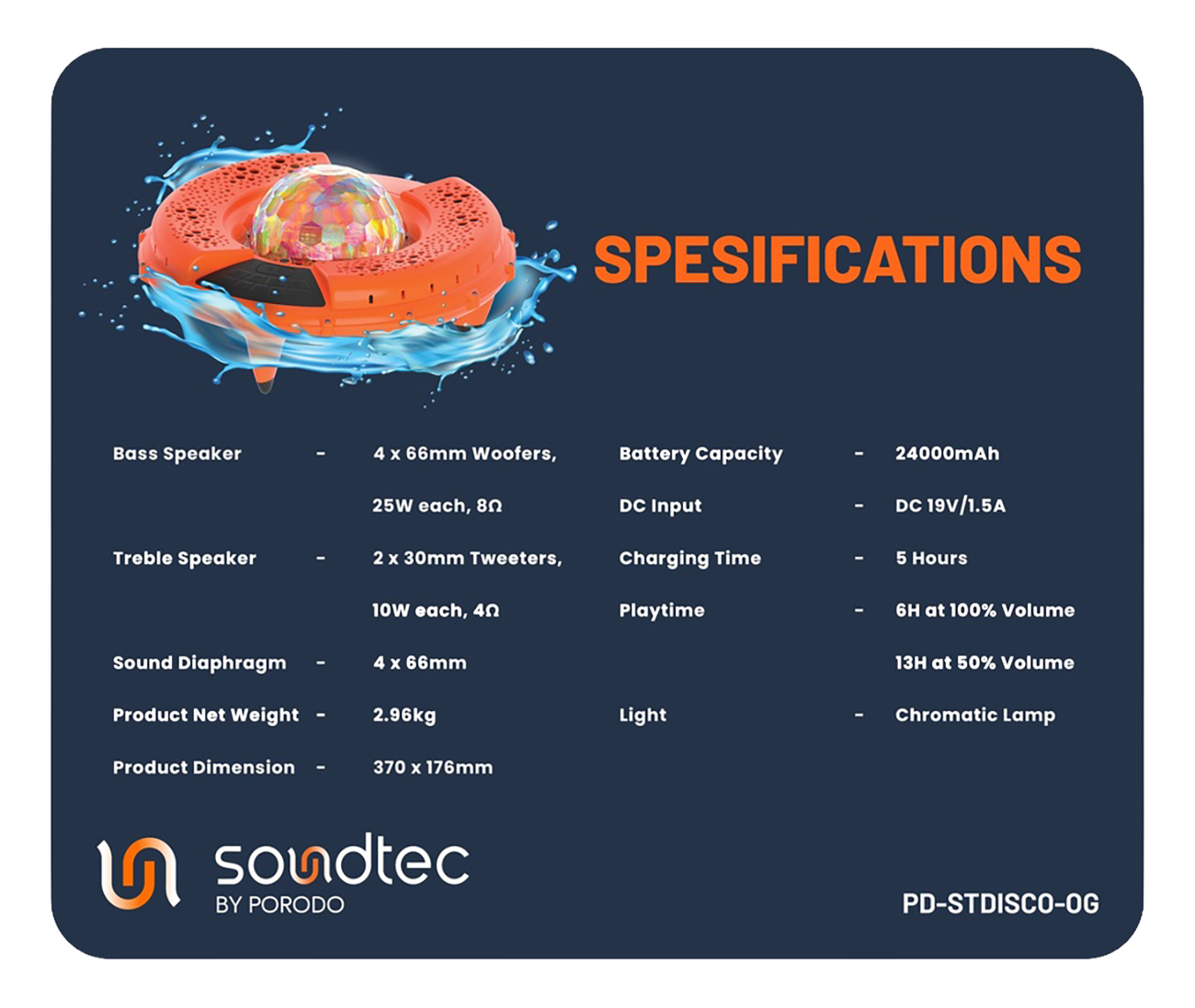 SPESIFICATIONS

Bass Speaker - 4 x 66mm Woofers, 25W each, 8Ω

Treble Speaker - 2 x 30mm Tweeters, 10W each, 4Ω

Sound Diaphragm - 4 x 66mm

Product Net Weight - 2.96kg

Product Dimension - 370 x 176mm

Battery Capacity - 24000mAh

DC Input - DC 19V/1.5A

Charging Time - 5 Hours

Playtime - 6H at 100% Volume 13H at 50% Volume

Light - Chromatic Lamp

soundtec BY PORODO

PD-STDISCO-OG